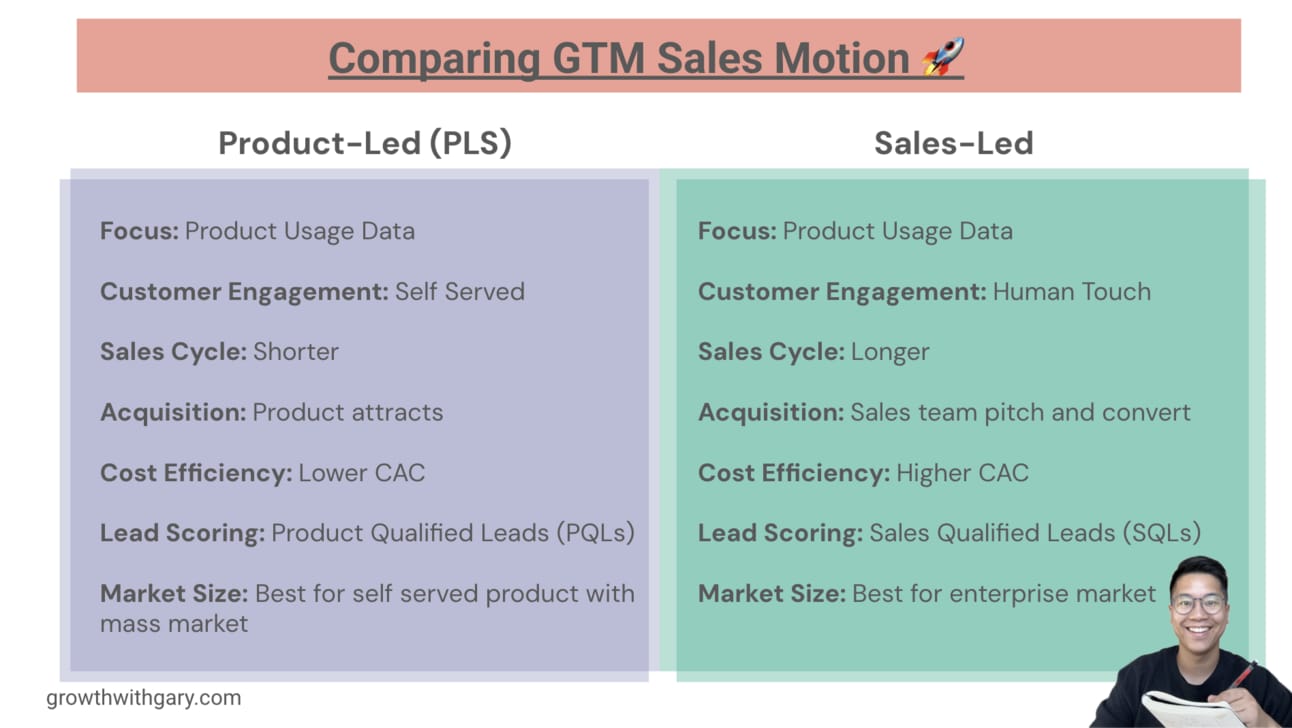 Comparing GTM Sales Motion 🚀

Product-Led (PLS)

Focus: Product Usage Data

Customer Engagement: Self Served

Sales Cycle: Shorter

Acquisition: Product attracts

Cost Efficiency: Lower CAC

Lead Scoring: Product Qualified Leads (PQLs)

Market Size: Best for self served product with mass market

Sales-Led

Focus: Product Usage Data

Customer Engagement: Human Touch

Sales Cycle: Longer

Acquisition: Sales team pitch and convert

Cost Efficiency: Higher CAC

Lead Scoring: Sales Qualified Leads (SQLs)

Market Size: Best for enterprise market

growthwithgary.com